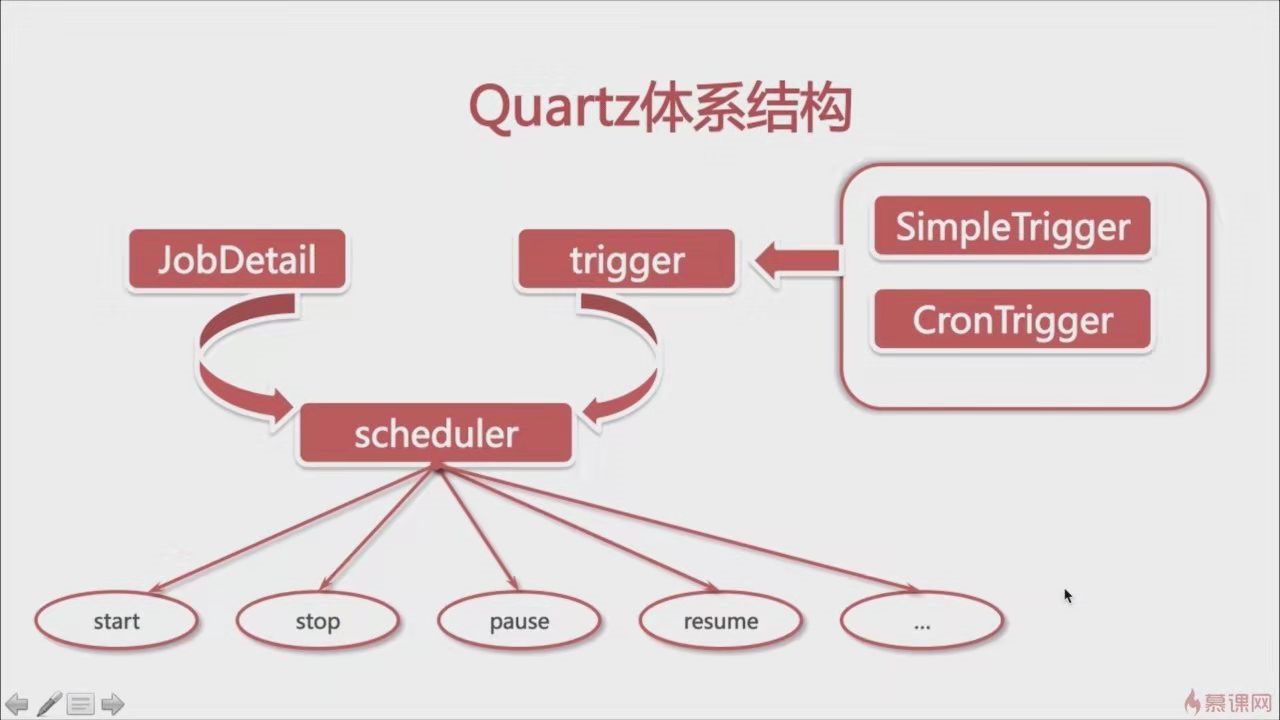 Quartz体系结构

JobDetail

trigger

SimpleTrigger

CronTrigger

scheduler

start

stop

pause

resume

...

慕课网